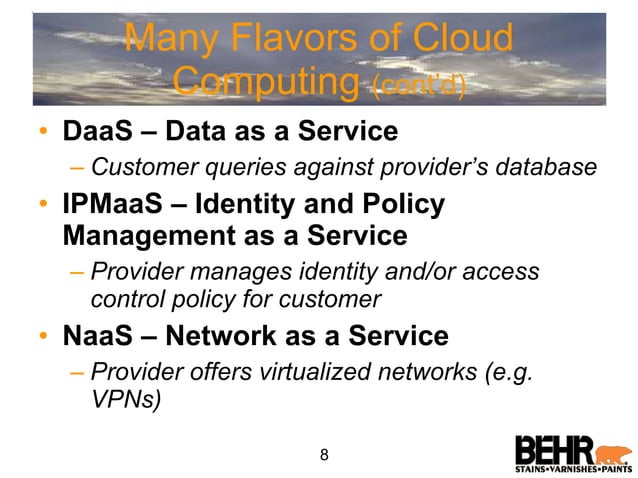 Many Flavors of Cloud Computing (cont'd)

• DaaS – Data as a Service
– Customer queries against provider's database

• IPMaaS – Identity and Policy Management as a Service
– Provider manages identity and/or access control policy for customer

• NaaS – Network as a Service
– Provider offers virtualized networks (e.g. VPNs)

8

BEHR
STAINS•VARNISHES•PAINTS